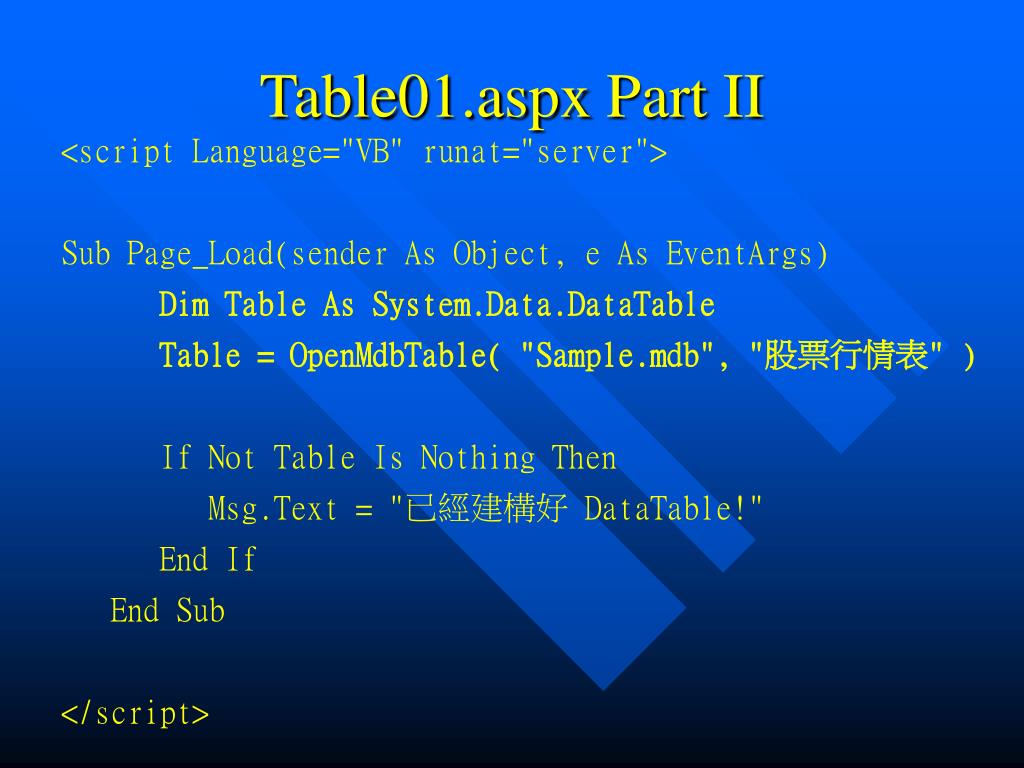 Table01.aspx Part II

<script Language="VB" runat="server">

Sub Page_Load(sender As Object, e As EventArgs)
Dim Table As System.Data.DataTable
Table = OpenMdbTable( "Sample.mdb", "股票行情表" )

If Not Table Is Nothing Then
Msg.Text = "已經建構好 DataTable!"
End If
End Sub

</script>